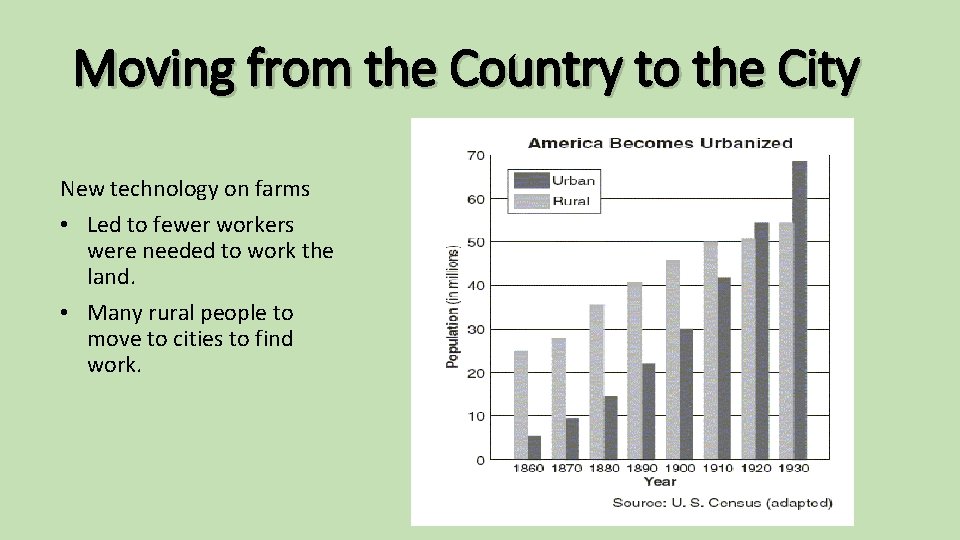 Moving from the Country to the City

New technology on farms

• Led to fewer workers were needed to work the land.

• Many rural people to move to cities to find work.

America Becomes Urbanized

Urban
Rural

Population (in millions)

70
60
50
40
30
20
10
0

1860 1870 1880 1890 1900 1910 1920 1930

Year

Source: U. S. Census (adapted)